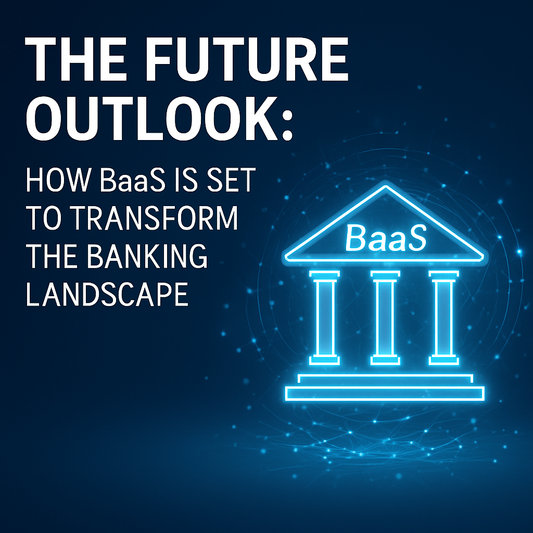 THE FUTURE OUTLOOK:

HOW BaaS IS SET TO TRANSFORM THE BANKING LANDSCAPE

BaaS